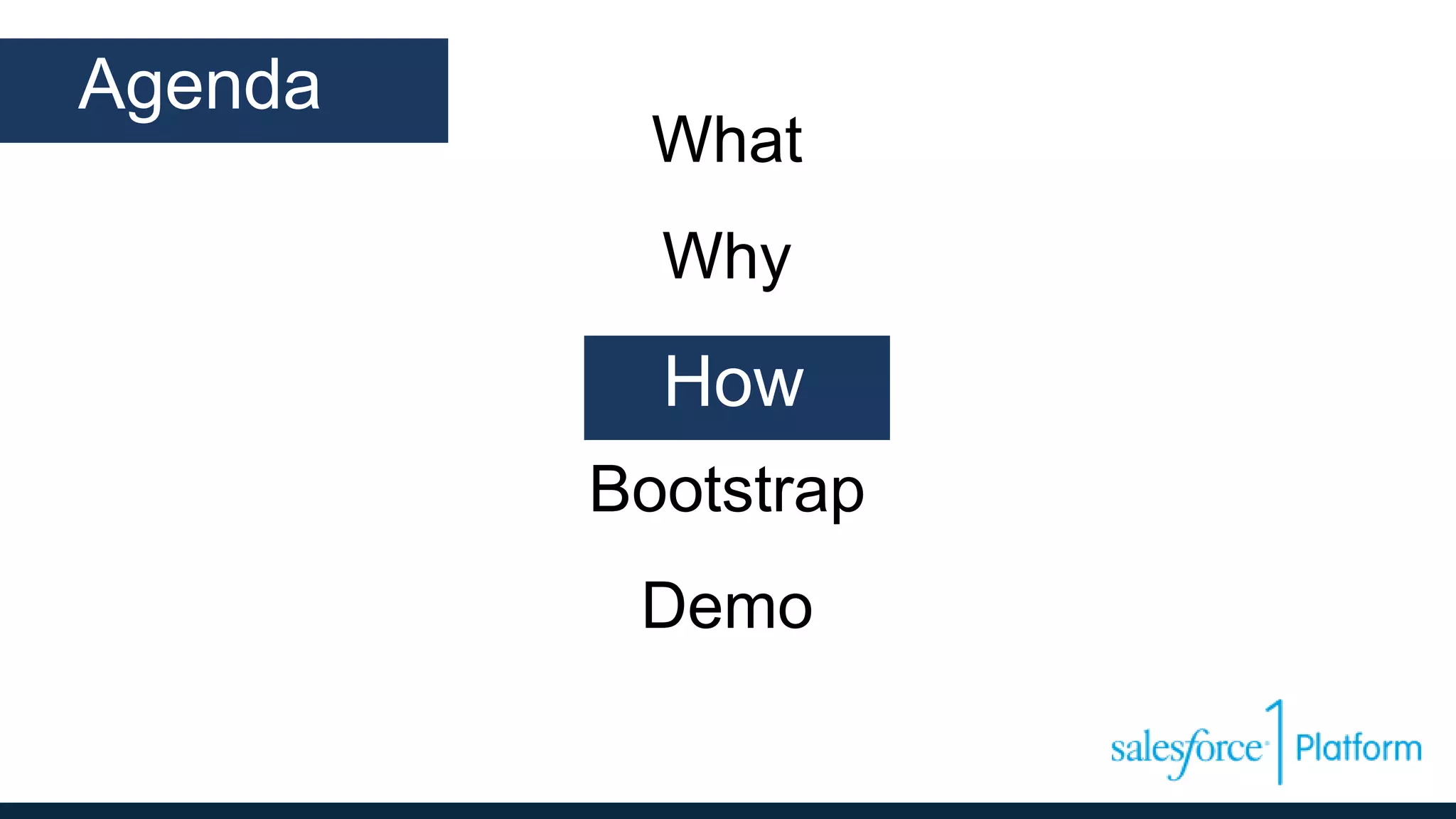 Agenda

What

Why

How

Bootstrap

Demo

salesforce 1 Platform